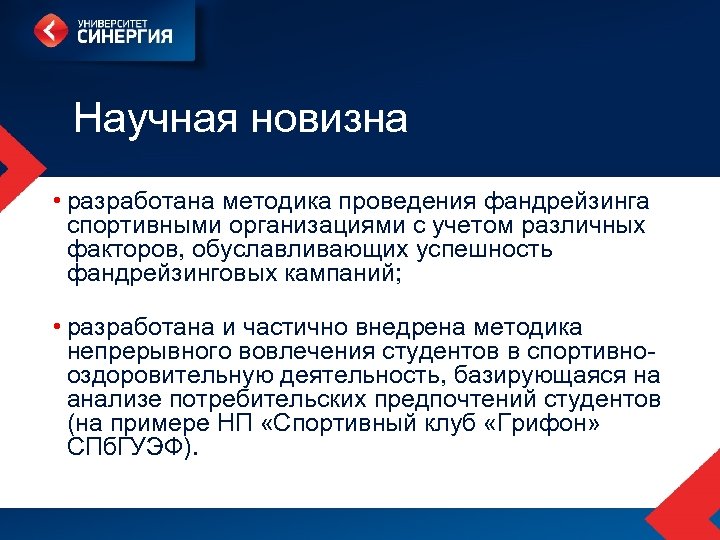 УНИВЕРСИТЕТ СИНЕРГИЯ

Научная новизна

• разработана методика проведения фандрейзинга спортивными организациями с учетом различных факторов, обуславливающих успешность фандрейзинговых кампаний;

• разработана и частично внедрена методика непрерывного вовлечения студентов в спортивно-оздоровительную деятельность, базирующаяся на анализе потребительских предпочтений студентов (на примере НП «Спортивный клуб «Грифон» СПбГУЭФ).